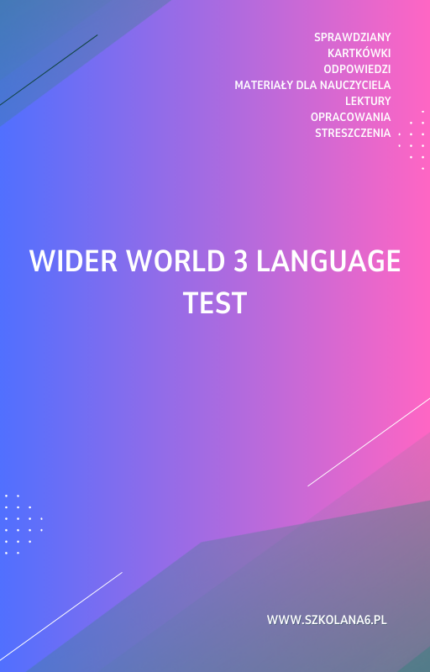 SPRAWDZIANY
KARTKÓWKI
ODPOWIEDZI
MATERIAŁY DLA NAUCZYCIELA
LEKTURY
OPRACOWANIA
STRESZCZENIA

WIDER WORLD 3 LANGUAGE TEST

WWW.SZKOLANA6.PL